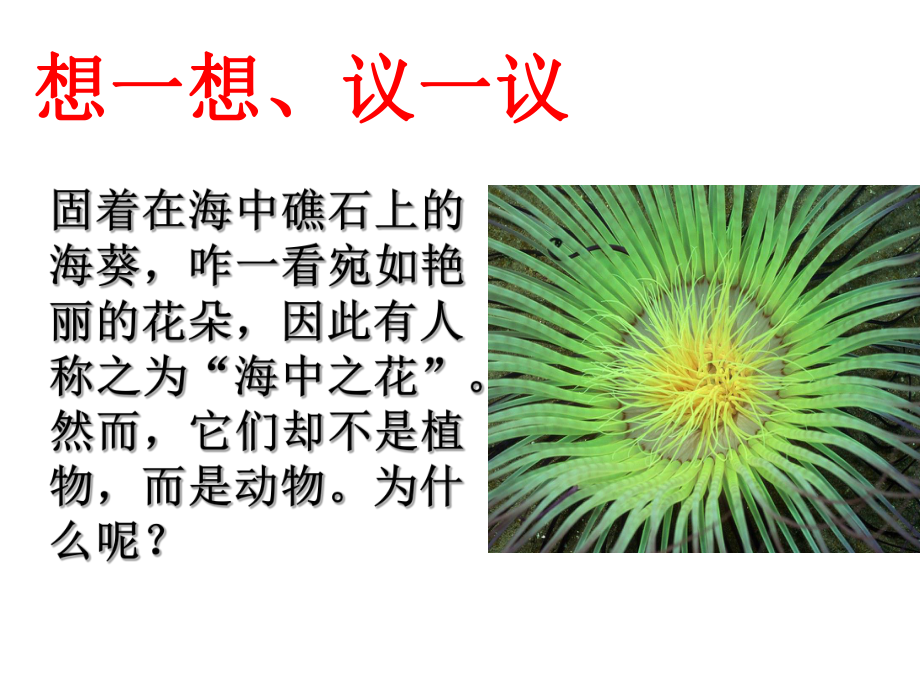 想一想、议一议

固着在海中礁石上的海葵，咋一看宛如艳丽的花朵，因此有人称之为“海中之花”。然而，它们却不是植物，而是动物。为什么呢？